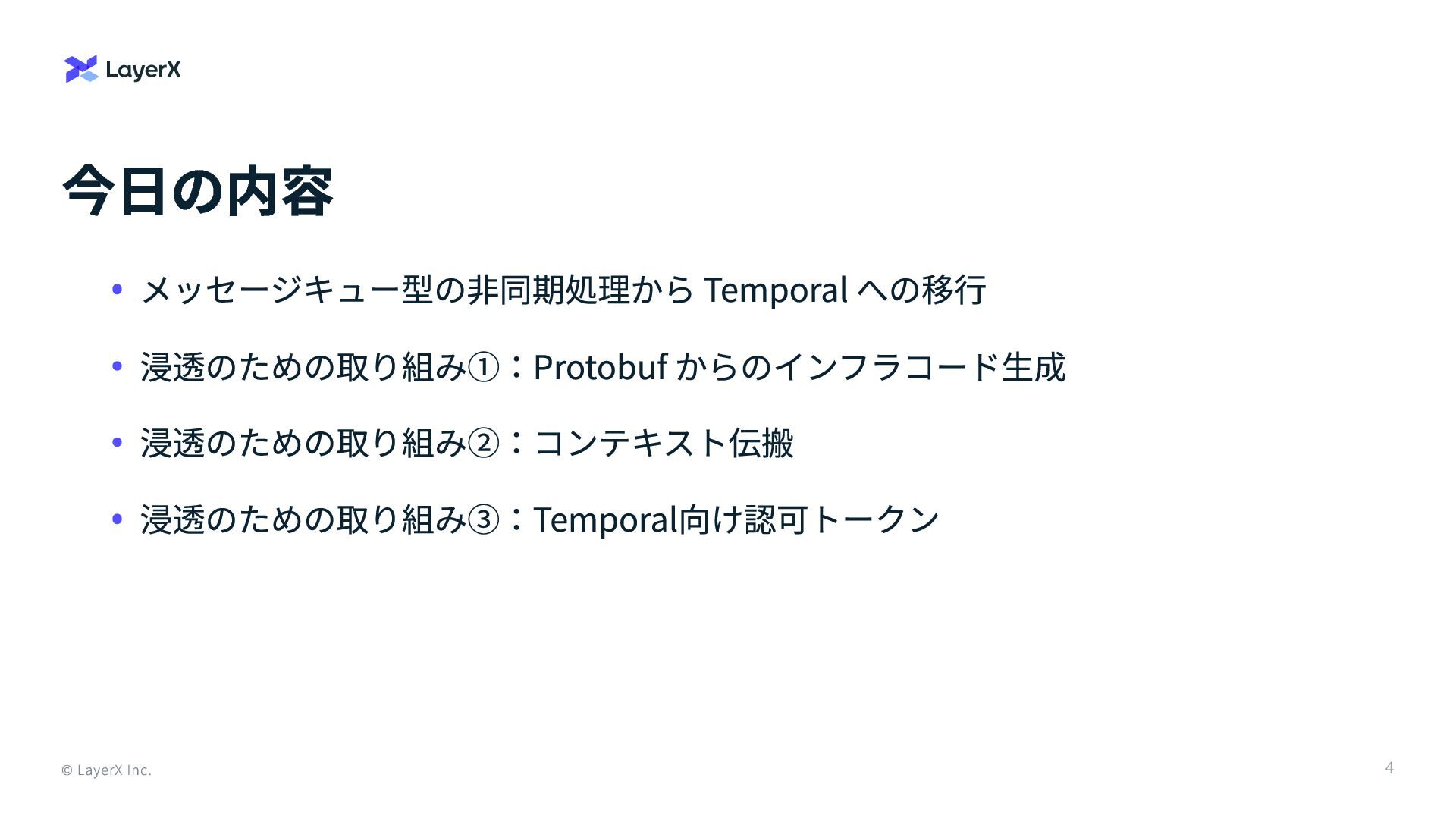 LayerX

今日の内容

• メッセージキュー型の非同期処理から Temporal への移行

• 浸透のための取り組み①：Protobuf からのインフラコード生成

• 浸透のための取り組み②：コンテキスト伝搬

• 浸透のための取り組み③：Temporal向け認可トークン

© LayerX Inc.

4